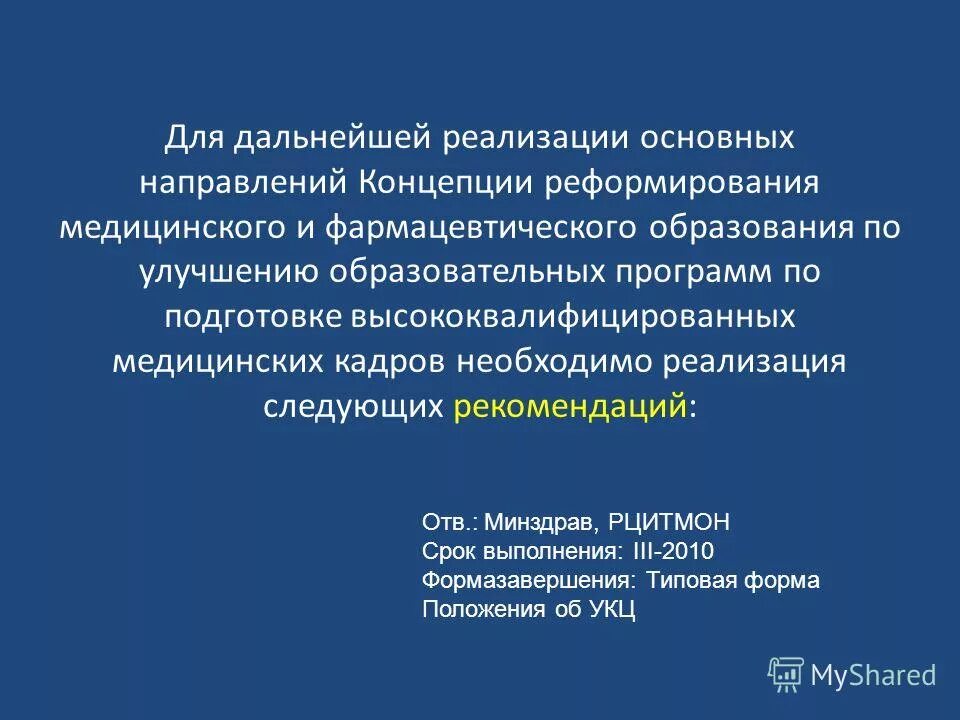 Для дальнейшей реализации основных направлений Концепции реформирования медицинского и фармацевтического образования по улучшению образовательных программ по подготовке высококвалифицированных медицинских кадров необходимо реализация следующих рекомендаций:

Отв.: Минздрав, РЦИТМОН
Срок выполнения: III-2010
Формазавершения: Типовая форма Положения об УКЦ

MyShared